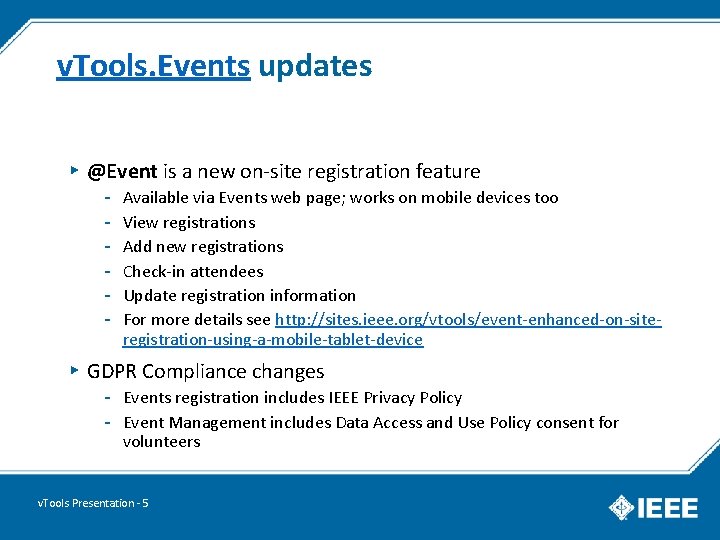 vTools.Events updates

▸ @Event is a new on-site registration feature
- Available via Events web page; works on mobile devices too
- View registrations
- Add new registrations
- Check-in attendees
- Update registration information
- For more details see http://sites.ieee.org/vtools/event-enhanced-on-site-registration-using-a-mobile-tablet-device

▸ GDPR Compliance changes
- Events registration includes IEEE Privacy Policy
- Event Management includes Data Access and Use Policy consent for volunteers

vTools Presentation - 5

IEEE